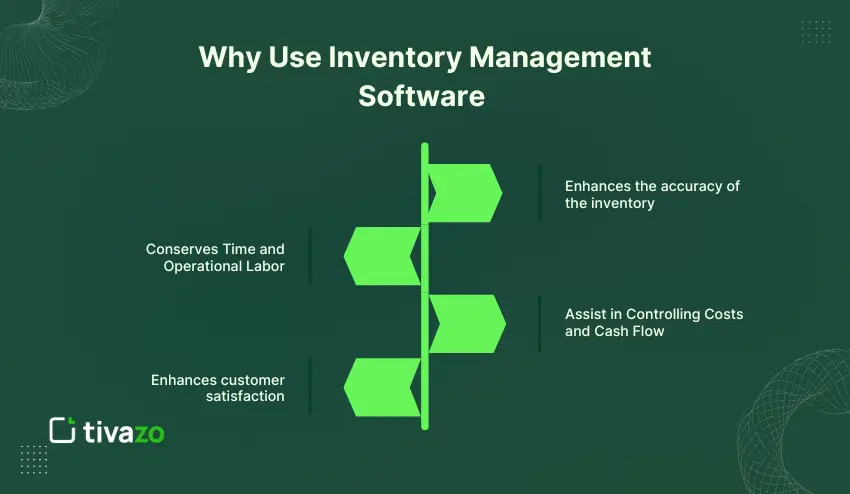 Why Use Inventory Management Software

Enhances the accuracy of the inventory

Conserves Time and Operational Labor

Assist in Controlling Costs and Cash Flow

Enhances customer satisfaction

tivazo